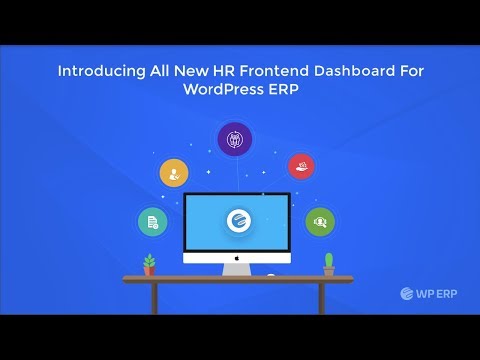 Introducing All New HR Frontend Dashboard For WordPress ERP

WP ERP